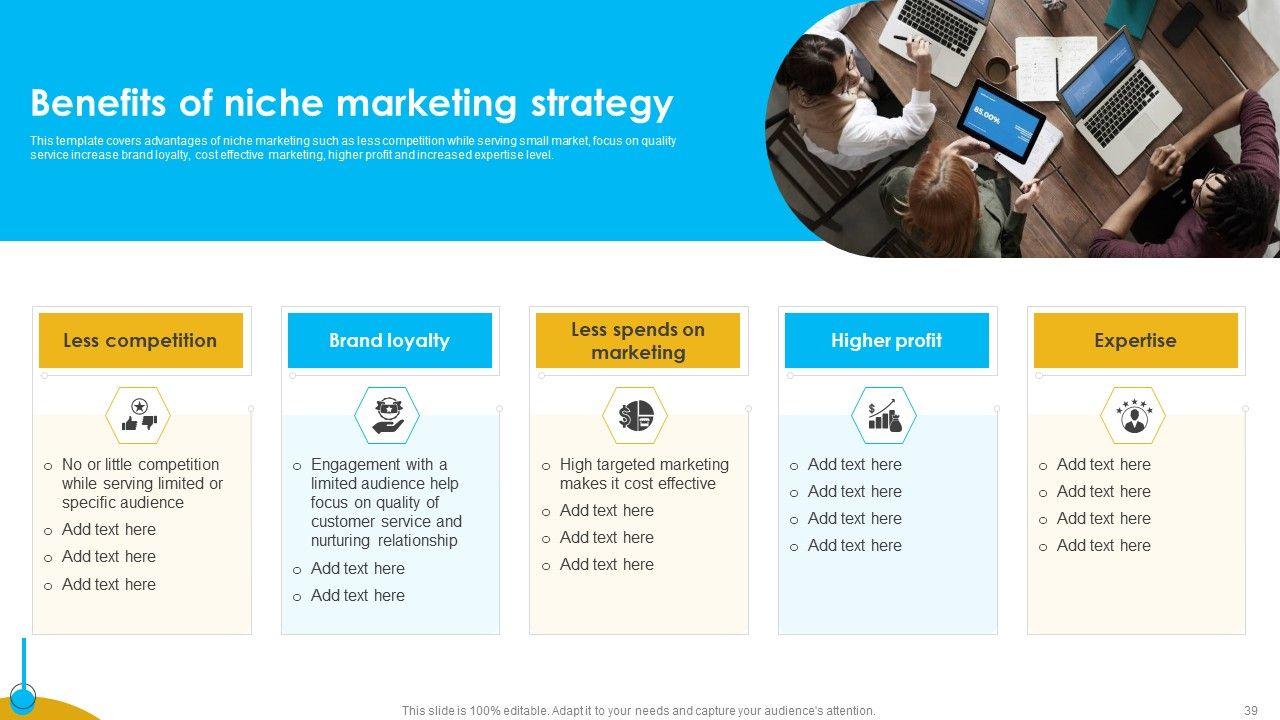 Benefits of niche marketing strategy

This template covers advantages of niche marketing such as less competition while serving small market, focus on quality service increase brand loyalty, cost effective marketing, higher profit and increased expertise level.

85.00%

Less competition

o No or little competition while serving limited or specific audience
o Add text here
o Add text here
o Add text here

Brand loyalty

o Engagement with a limited audience help focus on quality of customer service and nurturing relationship
o Add text here
o Add text here

Less spends on marketing

o High targeted marketing makes it cost effective
o Add text here
o Add text here
o Add text here

Higher profit

o Add text here
o Add text here
o Add text here
o Add text here

Expertise

o Add text here
o Add text here
o Add text here
o Add text here

This slide is 100% editable. Adapt it to your needs and capture your audience's attention.

39